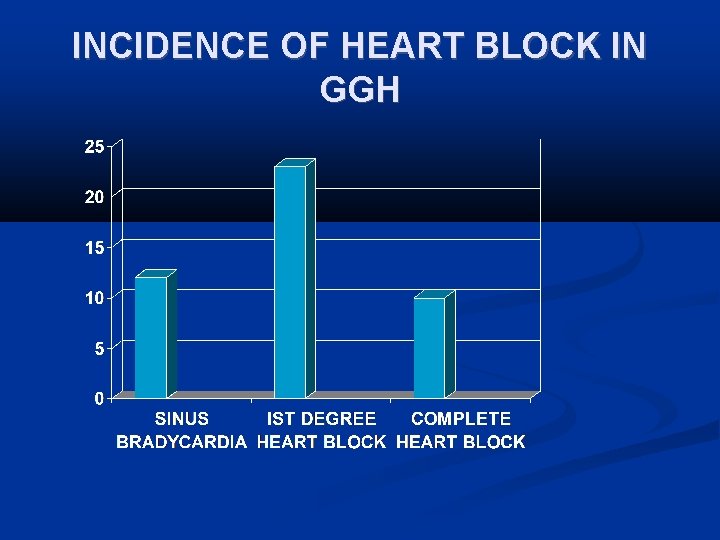 INCIDENCE OF HEART BLOCK IN GGH

25
20
15
10
5
0

SINUS BRADYCARDIA
IST DEGREE HEART BLOCK
COMPLETE HEART BLOCK